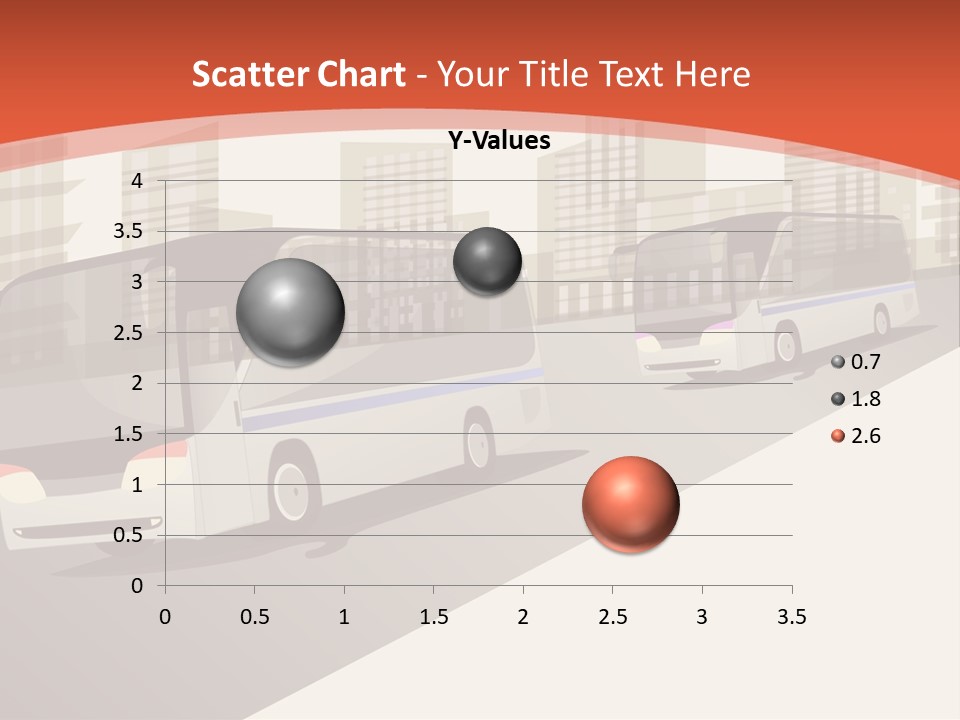 Scatter Chart - Your Title Text Here

Y-Values

4
3.5
3
2.5
2
1.5
1
0.5
0

0 0.5 1 1.5 2 2.5 3 3.5

0.7
1.8
2.6